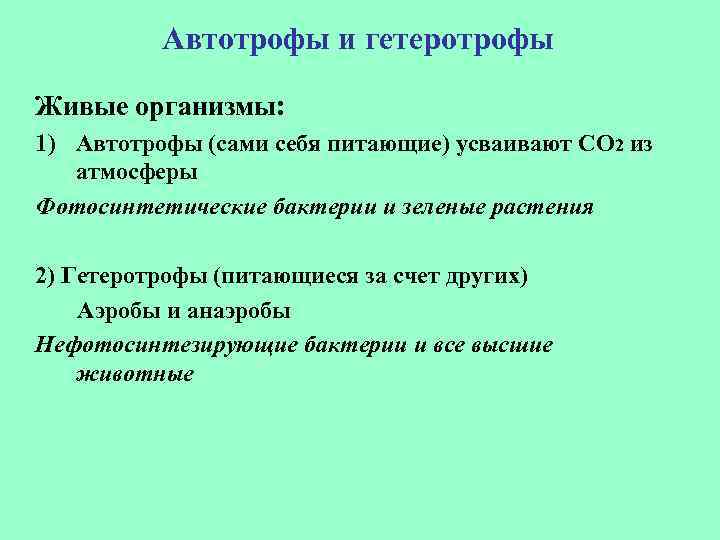 Автотрофы и гетеротрофы

Живые организмы:

1) Автотрофы (сами себя питающие) усваивают $CO_2$ из атмосферы

Фотосинтетические бактерии и зеленые растения

2) Гетеротрофы (питающиеся за счет других)

Аэробы и анаэробы

Нефотосинтезирующие бактерии и все высшие животные